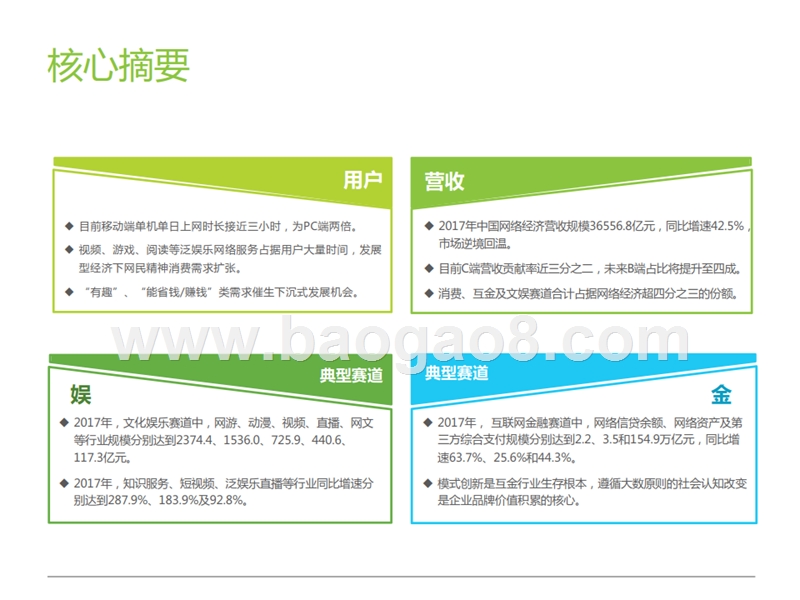 核心摘要

用户

◆ 目前移动端单机单日上网时长接近三小时，为PC端两倍。

◆ 视频、游戏、阅读等泛娱乐网络服务占据用户大量时间，发展型经济下网民精神消费需求扩张。

◆ “有趣”、“能省钱/赚钱”类需求催生下沉式发展机会。

营收

◆ 2017年中国网络经济营收规模36556.8亿元，同比增速42.5%，市场逆境回温。

◆ 目前C端营收贡献率近三分之二，未来B端占比将提升至四成。

◆ 消费、互金及文娱赛道合计占据网络经济超四分之三的份额。

www.baogao8.com

典型赛道

娱

◆ 2017年，文化娱乐赛道中，网游、动漫、视频、直播、网文等行业规模分别达到2374.4、1536.0、725.9、440.6、117.3亿元。

◆ 2017年，知识服务、短视频、泛娱乐直播等行业同比增速分别达到287.9%、183.9%及92.8%。

典型赛道

金

◆ 2017年，互联网金融赛道中，网络信贷余额、网络资产及第三方综合支付规模分别达到2.2、3.5和154.9万亿元，同比增速63.7%、25.6%和44.3%。

◆ 模式创新是互金行业生存根本，遵循大数原则的社会认知改变是企业品牌价值积累的核心。